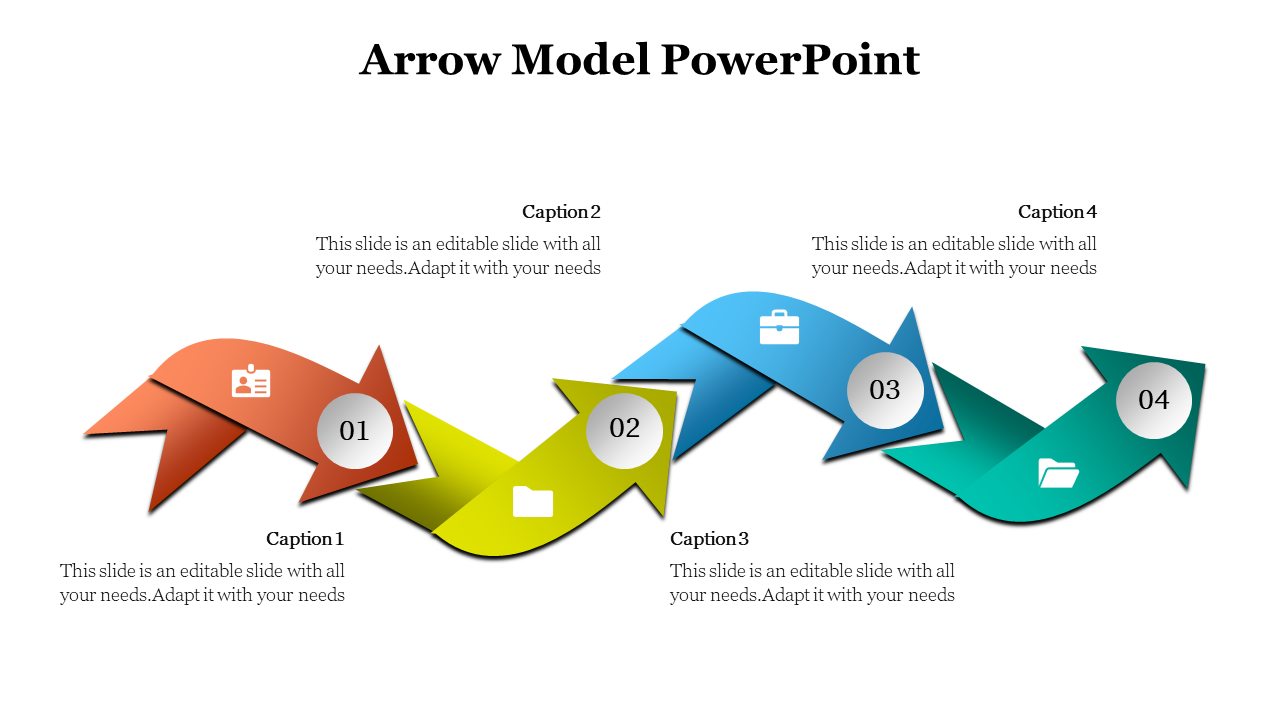 Arrow Model PowerPoint

Caption 2
This slide is an editable slide with all your needs.Adapt it with your needs

Caption 4
This slide is an editable slide with all your needs.Adapt it with your needs

01

02

03

04

Caption 1
This slide is an editable slide with all your needs.Adapt it with your needs

Caption 3
This slide is an editable slide with all your needs.Adapt it with your needs